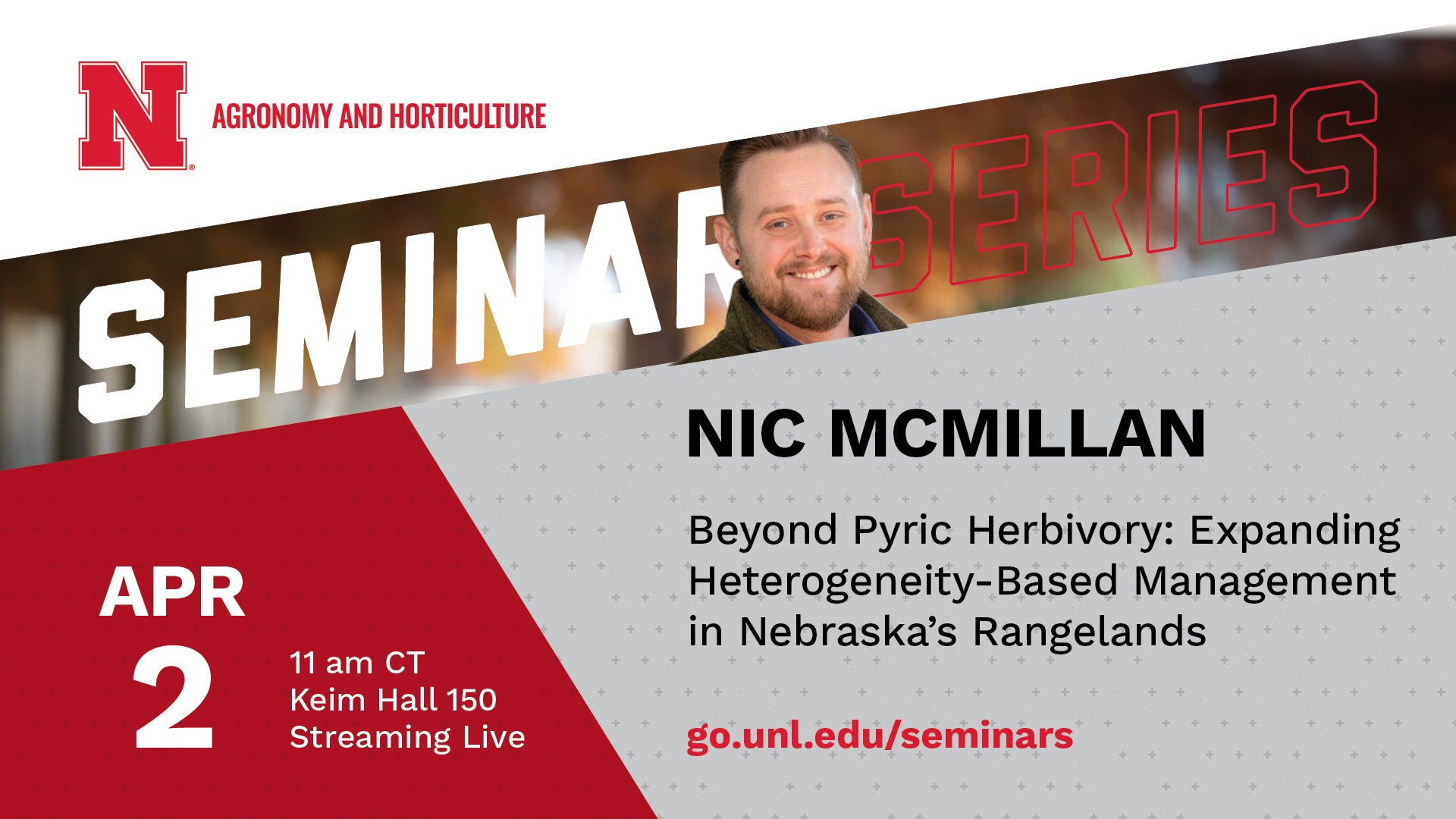 N

AGRONOMY AND HORTICULTURE

SEMINAR SERIES

NIC MCMILLAN

Beyond Pyric Herbivory: Expanding Heterogeneity-Based Management in Nebraska's Rangelands

APR 2

11 am CT
Keim Hall 150
Streaming Live

go.unl.edu/seminars